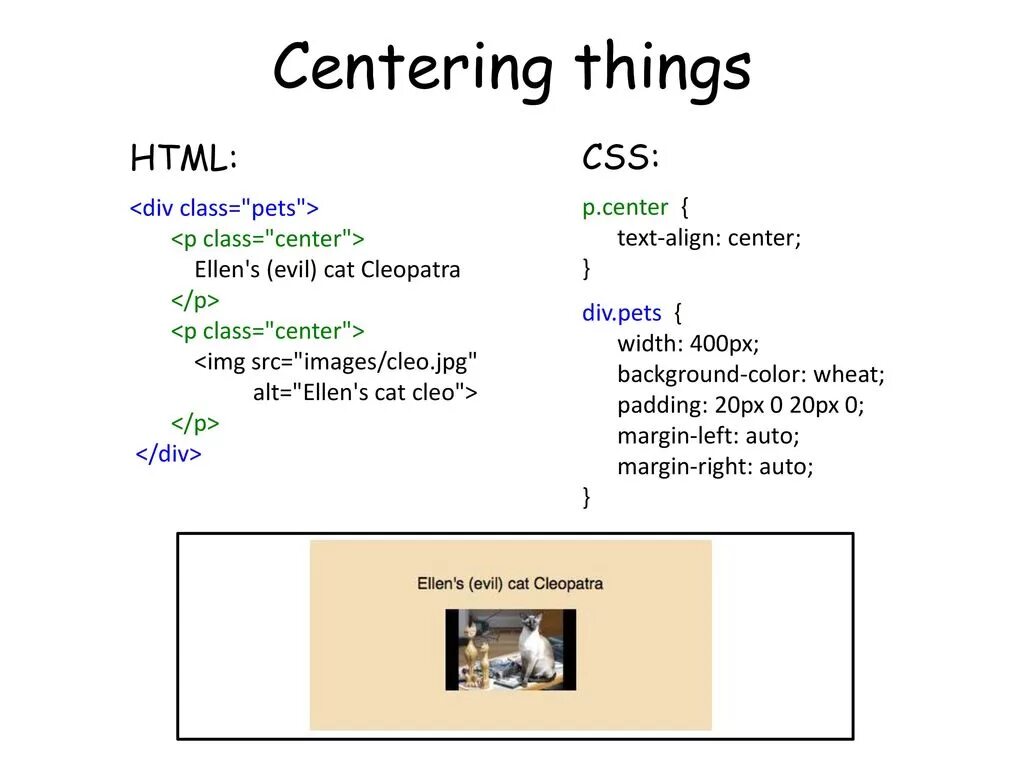 Centering things

HTML:

<div class="pets">
<p class="center">
Ellen's (evil) cat Cleopatra
</p>
<p class="center">
<img src="images/cleo.jpg"
alt="Ellen's cat cleo">
</p>
</div>

CSS:

p.center {
text-align: center;
}

div.pets {
width: 400px;
background-color: wheat;
padding: 20px 0 20px 0;
margin-left: auto;
margin-right: auto;
}

Ellen's (evil) cat Cleopatra